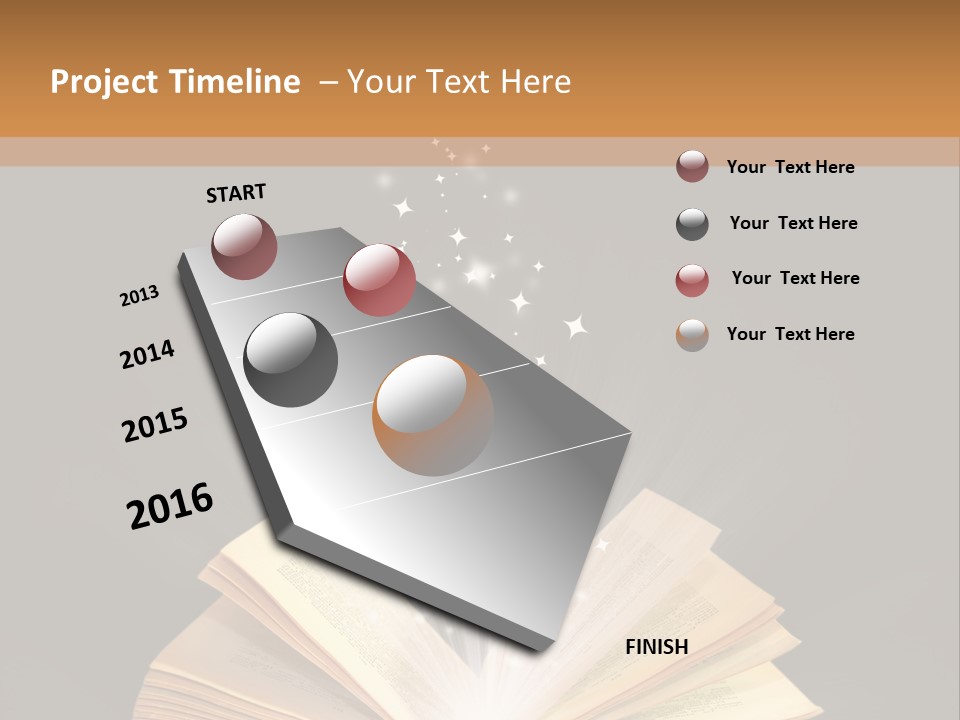 Project Timeline – Your Text Here

START

2013

2014

2015

2016

FINISH

Your Text Here

Your Text Here

Your Text Here

Your Text Here